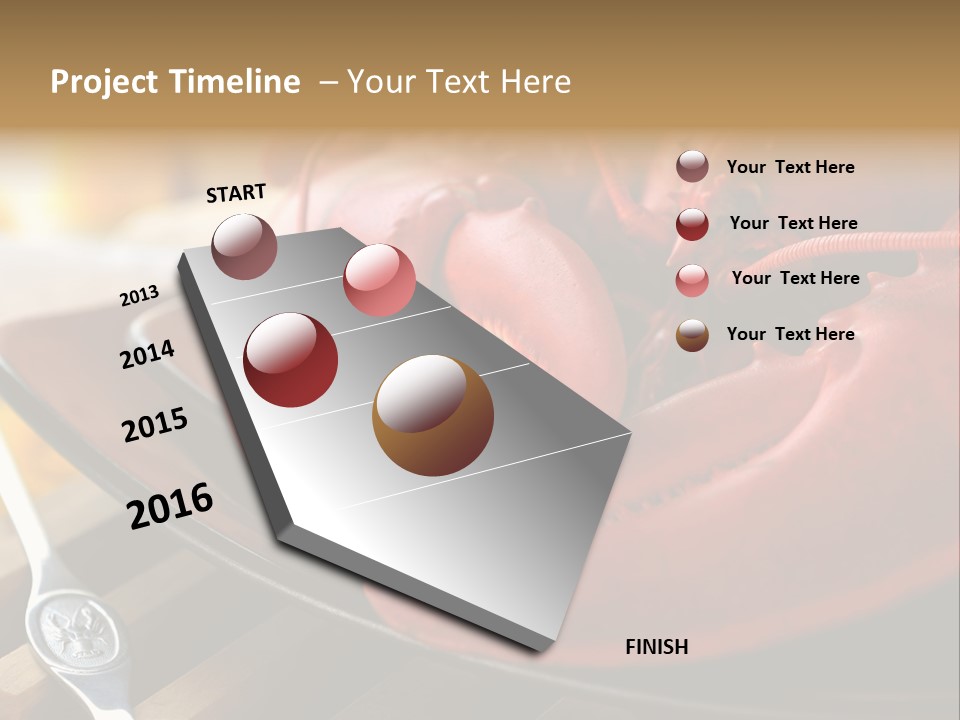 Project Timeline – Your Text Here

START

2013

2014

2015

2016

FINISH

Your Text Here

Your Text Here

Your Text Here

Your Text Here